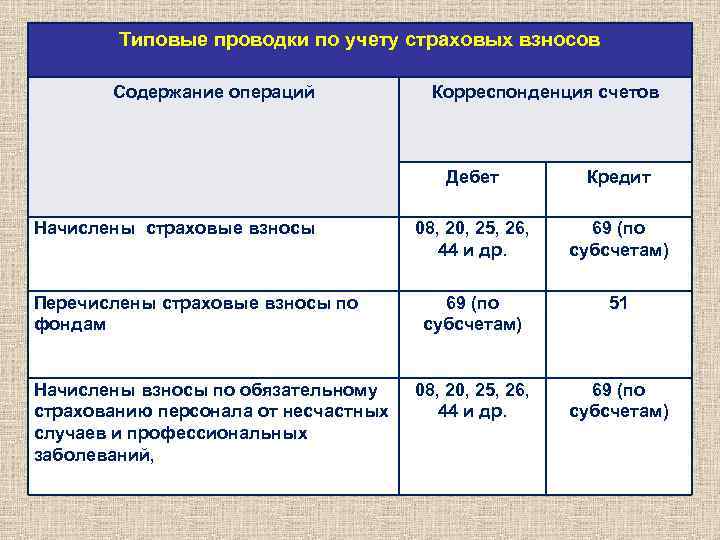 Типовые проводки по учету страховых взносов

| Содержание операций | Корреспонденция счетов | |
|---|---|---|
| | Дебет | Кредит |
| Начислены страховые взносы | 08, 20, 25, 26, 44 и др. | 69 (по субсчетам) |
| Перечислены страховые взносы по фондам | 69 (по субсчетам) | 51 |
| Начислены взносы по обязательному страхованию персонала от несчастных случаев и профессиональных заболеваний, | 08, 20, 25, 26, 44 и др. | 69 (по субсчетам) |